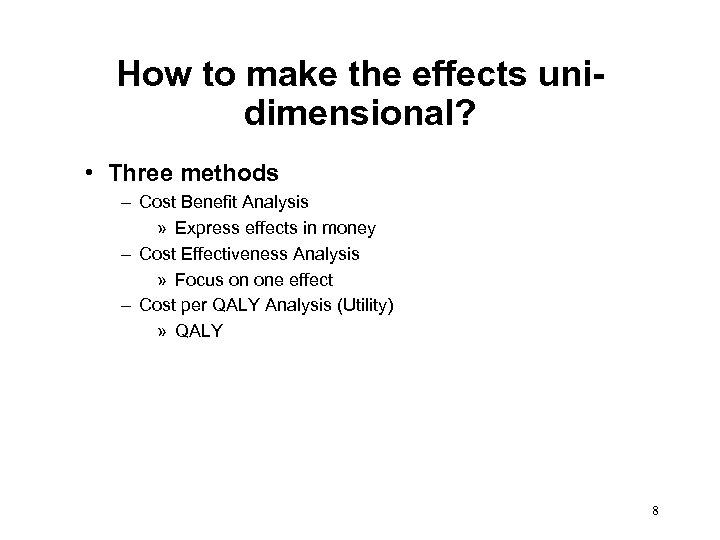 How to make the effects uni-dimensional?

• Three methods
– Cost Benefit Analysis
» Express effects in money
– Cost Effectiveness Analysis
» Focus on one effect
– Cost per QALY Analysis (Utility)
» QALY

8